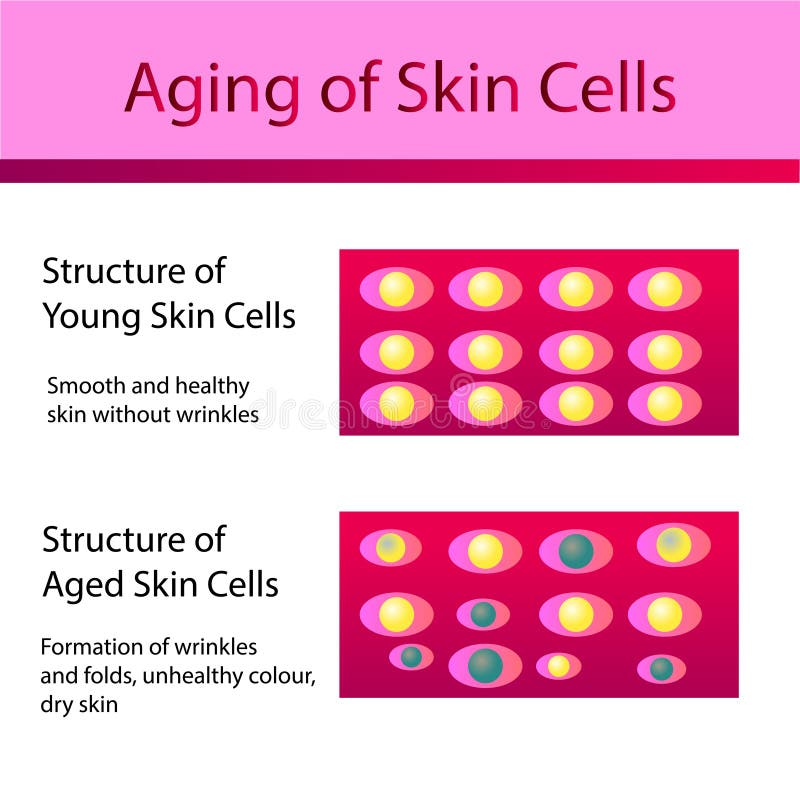 Aging of Skin Cells

Structure of Young Skin Cells

Smooth and healthy skin without wrinkles

dreamstime

Structure of Aged Skin Cells

Formation of wrinkles and folds, unhealthy colour, dry skin